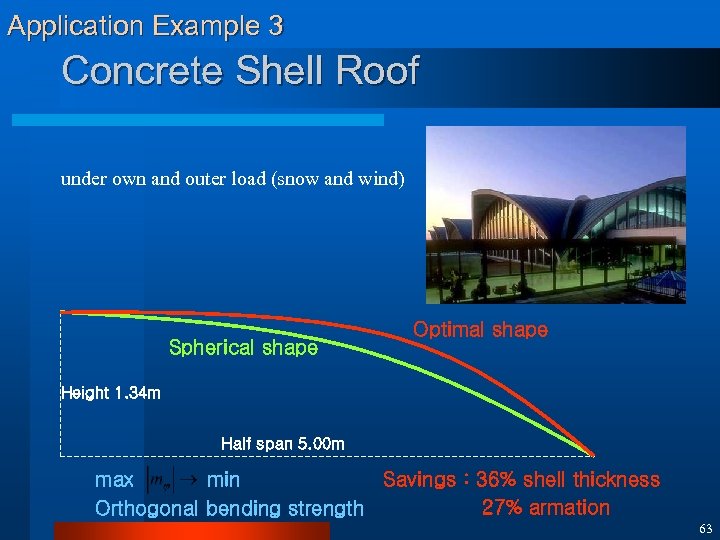 Application Example 3

Concrete Shell Roof

under own and outer load (snow and wind)

Optimal shape

Spherical shape

Height 1.34m

Half span 5.00m

max $|m_m| \rightarrow$ min
Orthogonal bending strength

Savings : 36% shell thickness
27% armation

63